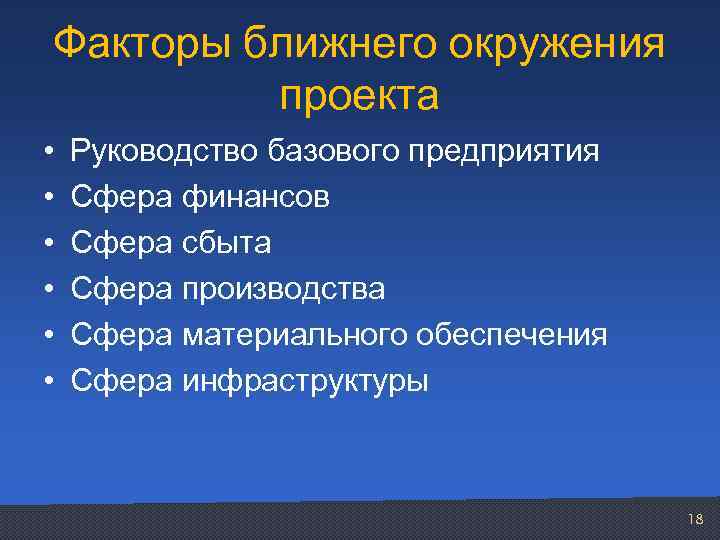 Факторы ближнего окружения проекта

• Руководство базового предприятия
• Сфера финансов
• Сфера сбыта
• Сфера производства
• Сфера материального обеспечения
• Сфера инфраструктуры

18